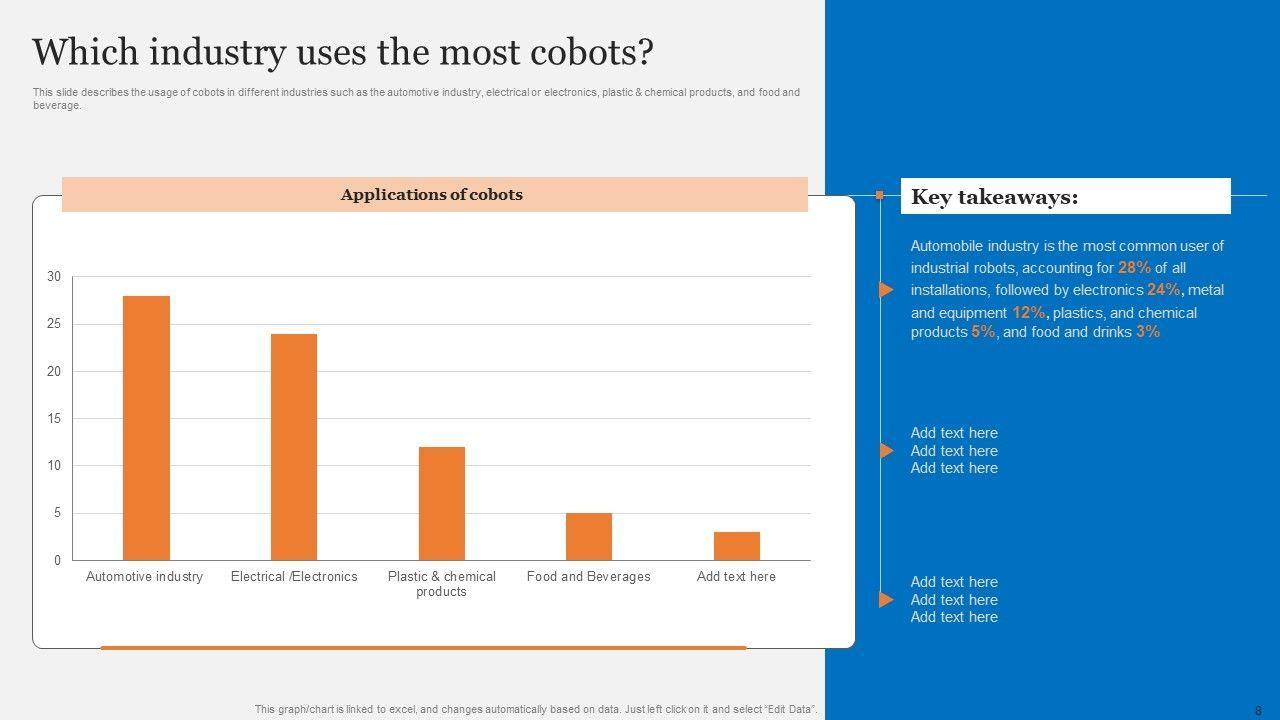 Which industry uses the most cobots?

This slide describes the usage of cobots in different industries such as the automotive industry, electrical or electronics, plastic & chemical products, and food and beverage.

Applications of cobots

30
25
20
15
10
5
0

Automotive industry
Electrical /Electronics
Plastic & chemical products
Food and Beverages
Add text here

Key takeaways:

Automobile industry is the most common user of industrial robots, accounting for 28% of all installations, followed by electronics 24%, metal and equipment 12%, plastics, and chemical products 5%, and food and drinks 3%

Add text here
Add text here
Add text here

Add text here
Add text here
Add text here

This graph/chart is linked to excel, and changes automatically based on data. Just left click on it and select "Edit Data".

8